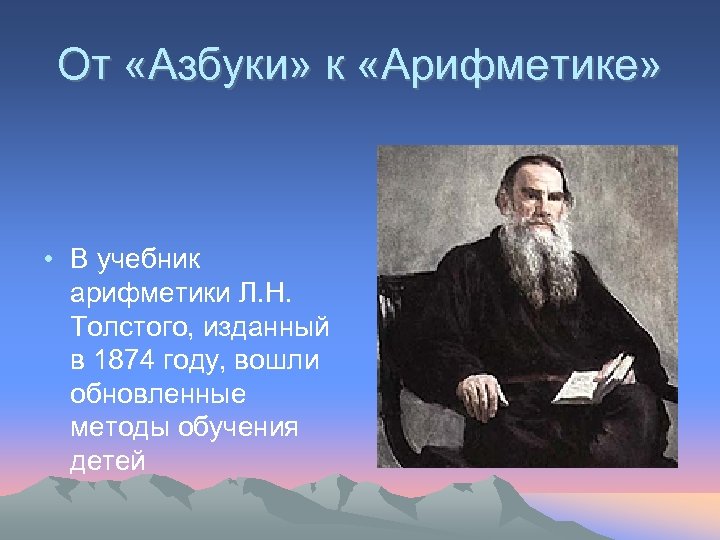 От «Азбуки» к «Арифметике»

• В учебник арифметики Л.Н. Толстого, изданный в 1874 году, вошли обновленные методы обучения детей